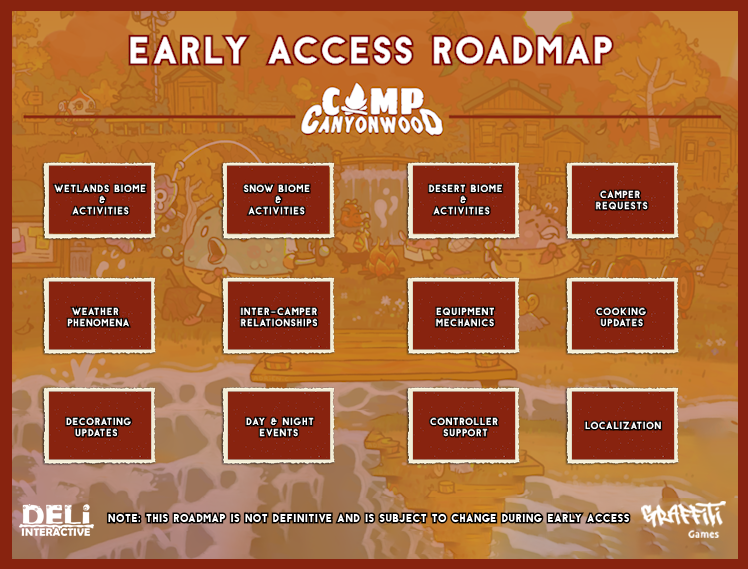 EARLY ACCESS ROADMAP

CAMP CANYONWOOD

WETLANDS BIOME & ACTIVITIES

SNOW BIOME & ACTIVITIES

DESERT BIOME & ACTIVITIES

CAMPER REQUESTS

WEATHER PHENOMENA

INTER-CAMPER RELATIONSHIPS

EQUIPMENT MECHANICS

COOKING UPDATES

DECORATING UPDATES

DAY & NIGHT EVENTS

CONTROLLER SUPPORT

LOCALIZATION

DELI INTERACTIVE

NOTE: THIS ROADMAP IS NOT DEFINITIVE AND IS SUBJECT TO CHANGE DURING EARLY ACCESS

GRAFFITI Games